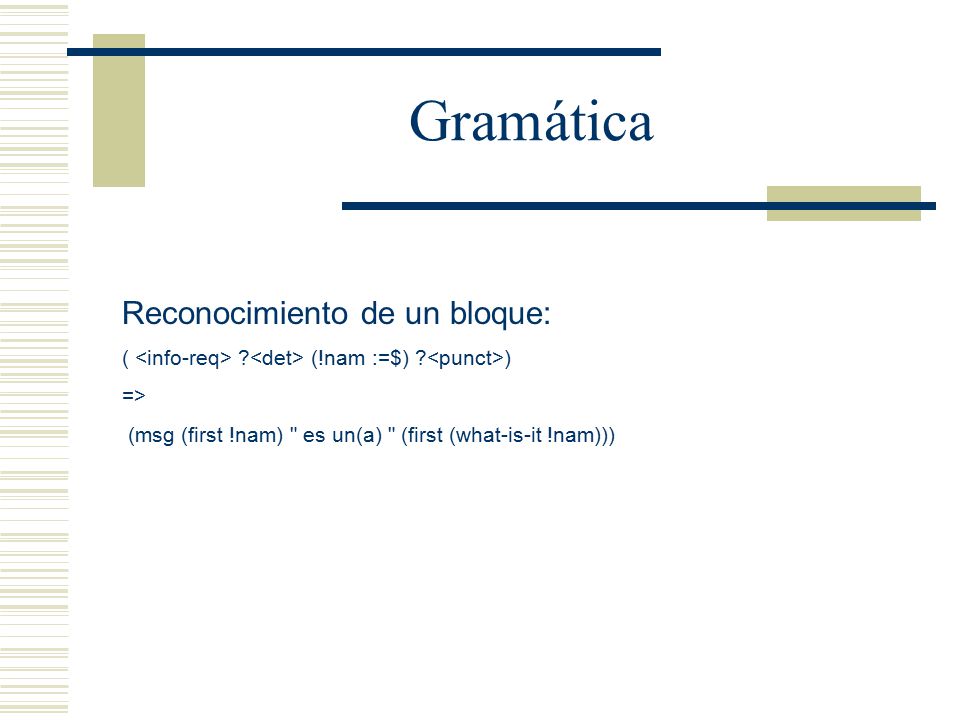 Gramática

Reconocimiento de un bloque:

( <info-req> ?<det> (!nam :=$) ?<punct>)

=>

(msg (first !nam) " es un(a) " (first (what-is-it !nam)))